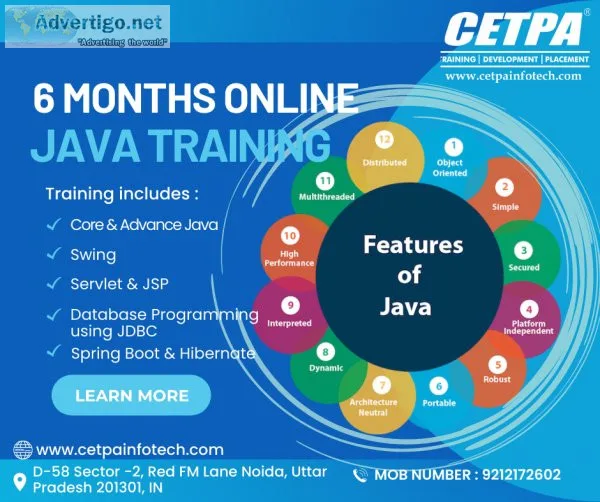 Advertigo.net
"Advertising the world"

CETPA®
TRAINING | DEVELOPMENT | PLACEMENT
www.cetpainfotech.com

6 MONTHS ONLINE
JAVA TRAINING

Training includes :
✓ Core & Advance Java
✓ Swing
✓ Servlet & JSP
✓ Database Programming using JDBC
✓ Spring Boot & Hibernate

LEARN MORE

Features of Java

1 Object Oriented
2 Simple
3 Secured
4 Platform Independent
5 Robust
6 Portable
7 Architecture Neutral
8 Dynamic
9 Interpreted
10 High Performance
11 Multithreaded
12 Distributed

www.cetpainfotech.com
D-58 Sector -2, Red FM Lane Noida, Uttar Pradesh 201301, IN
MOB NUMBER : 9212172602